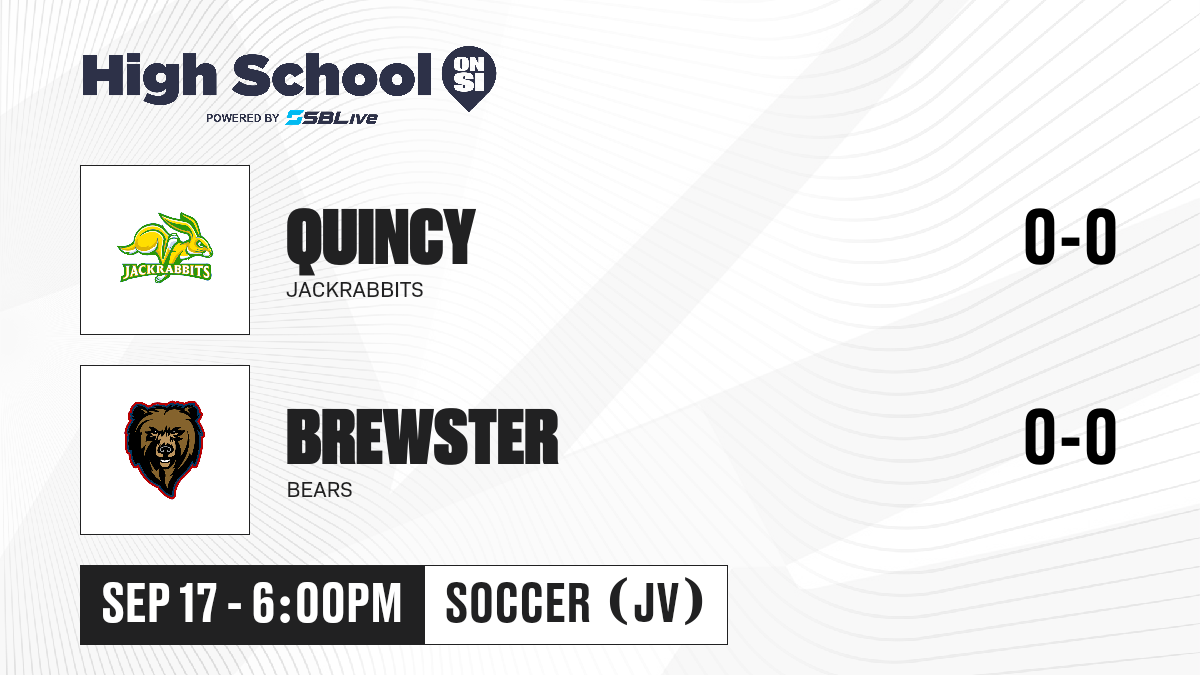 High School ON SI
POWERED BY SBLive

JACKRABBITS

QUINCY
JACKRABBITS

0-0

BREWSTER
BEARS

0-0

SEP 17 - 6:00PM

SOCCER (JV)